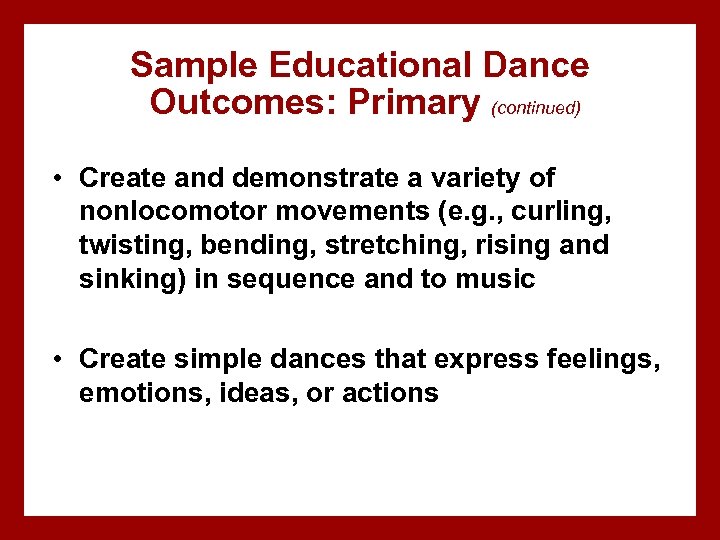 Sample Educational Dance Outcomes: Primary (continued)

• Create and demonstrate a variety of nonlocomotor movements (e.g., curling, twisting, bending, stretching, rising and sinking) in sequence and to music

• Create simple dances that express feelings, emotions, ideas, or actions